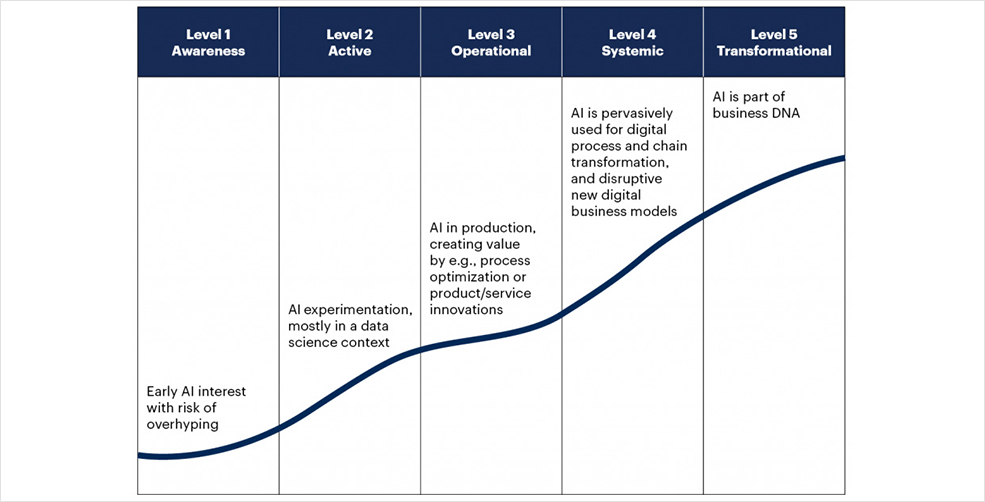 | Level 1 Awareness | Level 2 Active | Level 3 Operational | Level 4 Systemic | Level 5 Transformational |
|---|---|---|---|---|
| Early AI interest with risk of overhyping | AI experimentation, mostly in a data science context | AI in production, creating value by e.g., process optimization or product/service innovations | AI is pervasively used for digital process and chain transformation, and disruptive new digital business models | AI is part of business DNA |